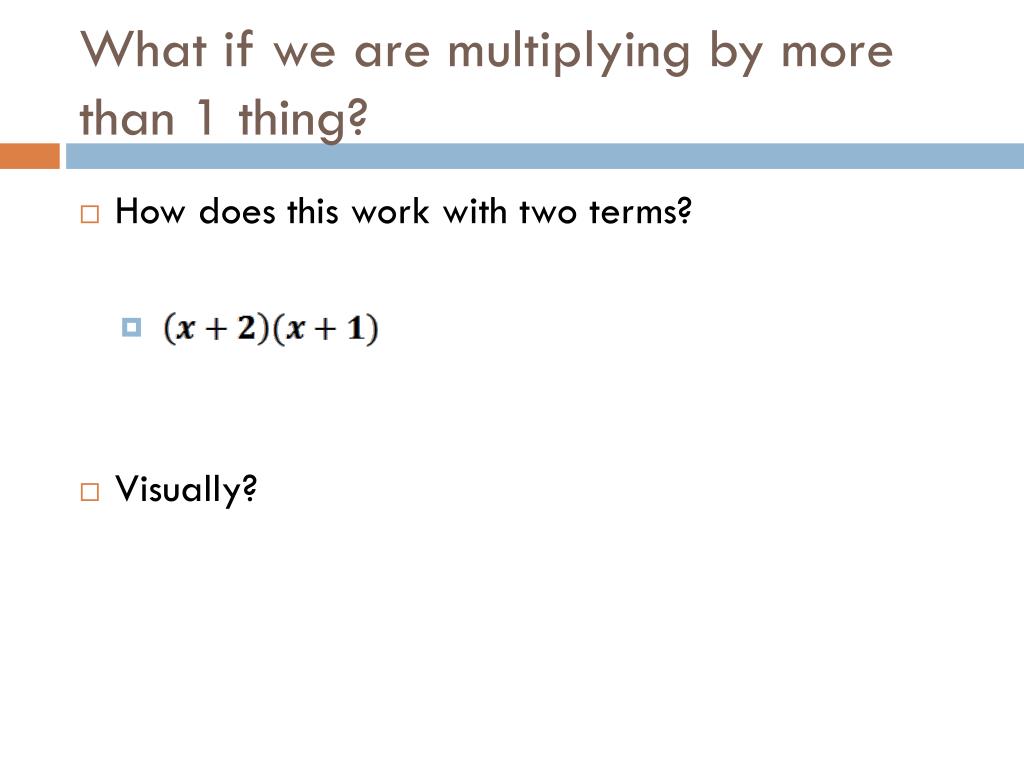 What if we are multiplying by more than 1 thing?

How does this work with two terms?

$(x+2)(x+1)$

Visually?